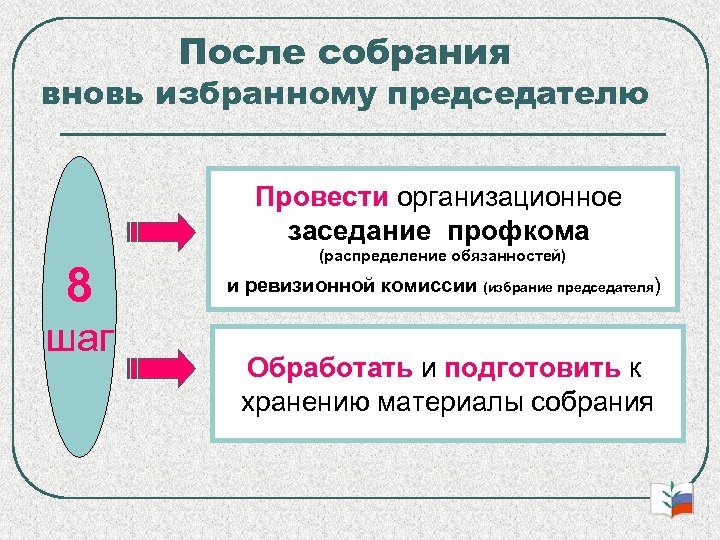 После собрания
вновь избранному председателю

8
шаг

Провести организационное заседание профкома (распределение обязанностей) и ревизионной комиссии (избрание председателя)

Обработать и подготовить к хранению материалы собрания